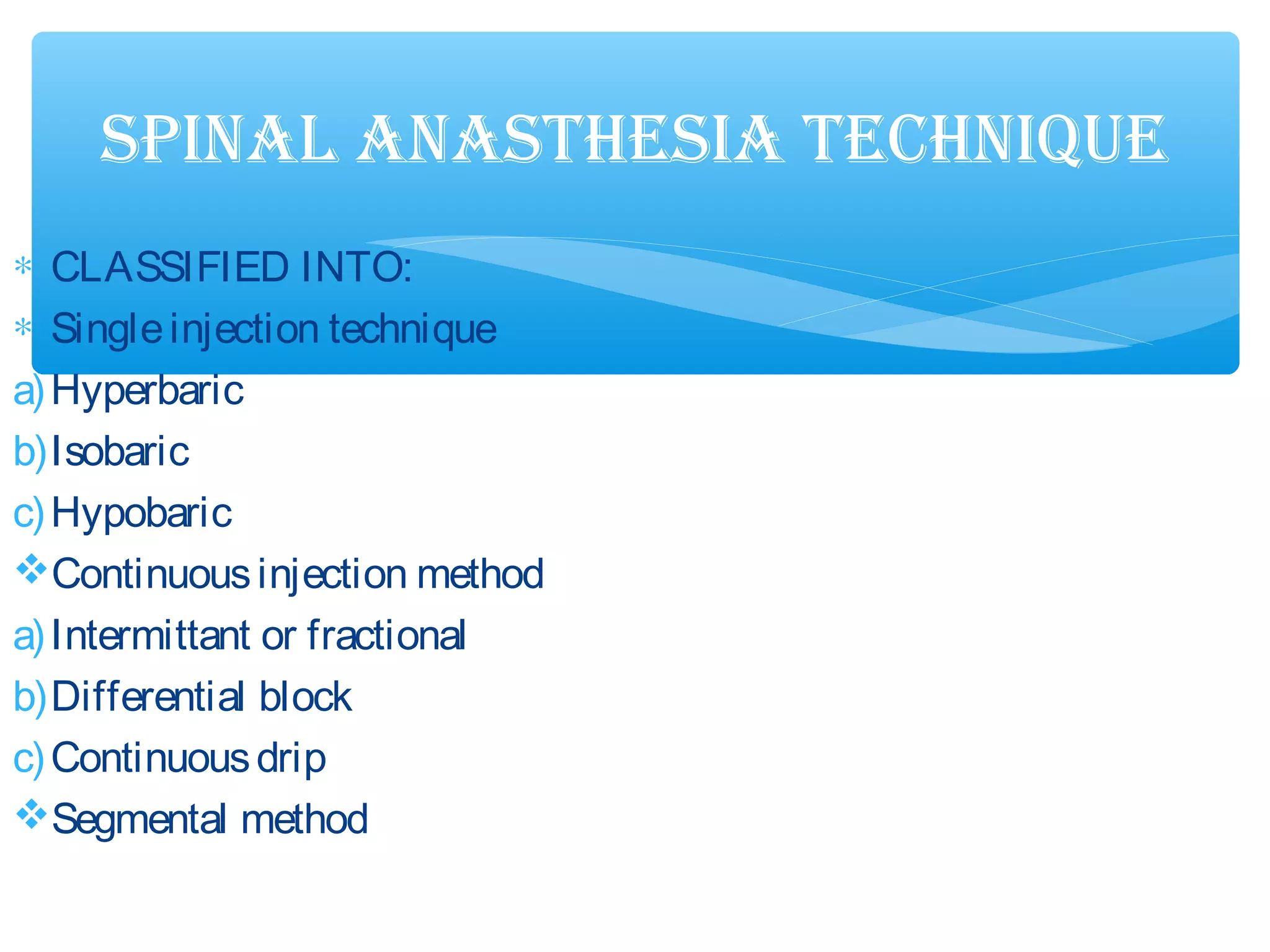 SPINAL ANASTHESIA TECHNIQUE

* CLASSIFIED INTO:
* Single injection technique
a) Hyperbaric
b) Isobaric
c) Hypobaric
❖ Continuous injection method
a) Intermittant or fractional
b) Differential block
c) Continuous drip
❖ Segmental method